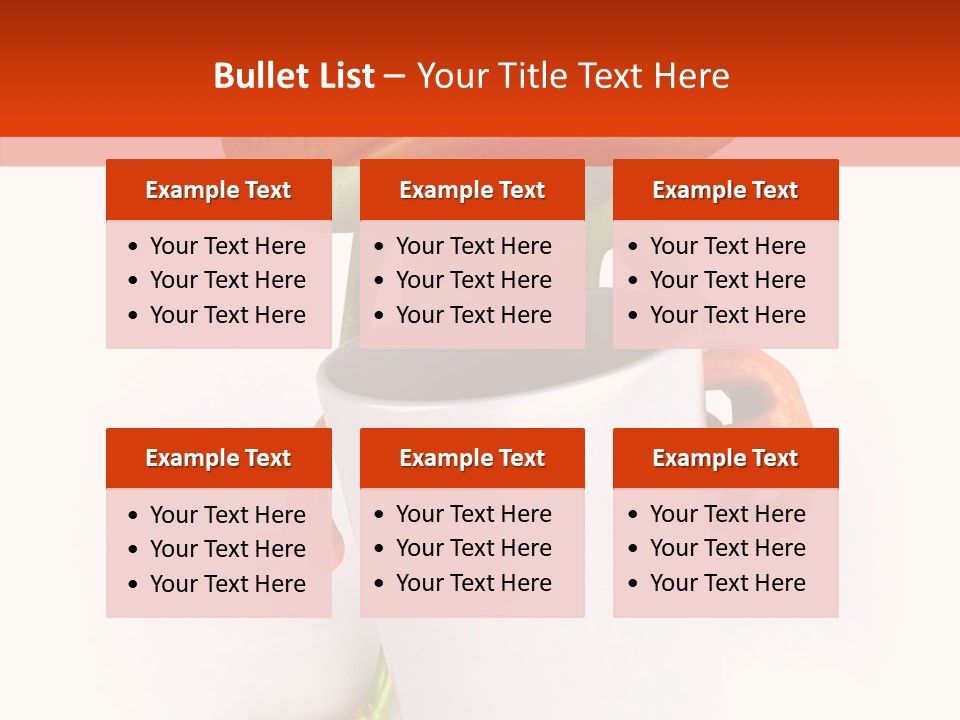 Bullet List – Your Title Text Here

Example Text
• Your Text Here
• Your Text Here
• Your Text Here

Example Text
• Your Text Here
• Your Text Here
• Your Text Here

Example Text
• Your Text Here
• Your Text Here
• Your Text Here

Example Text
• Your Text Here
• Your Text Here
• Your Text Here

Example Text
• Your Text Here
• Your Text Here
• Your Text Here

Example Text
• Your Text Here
• Your Text Here
• Your Text Here